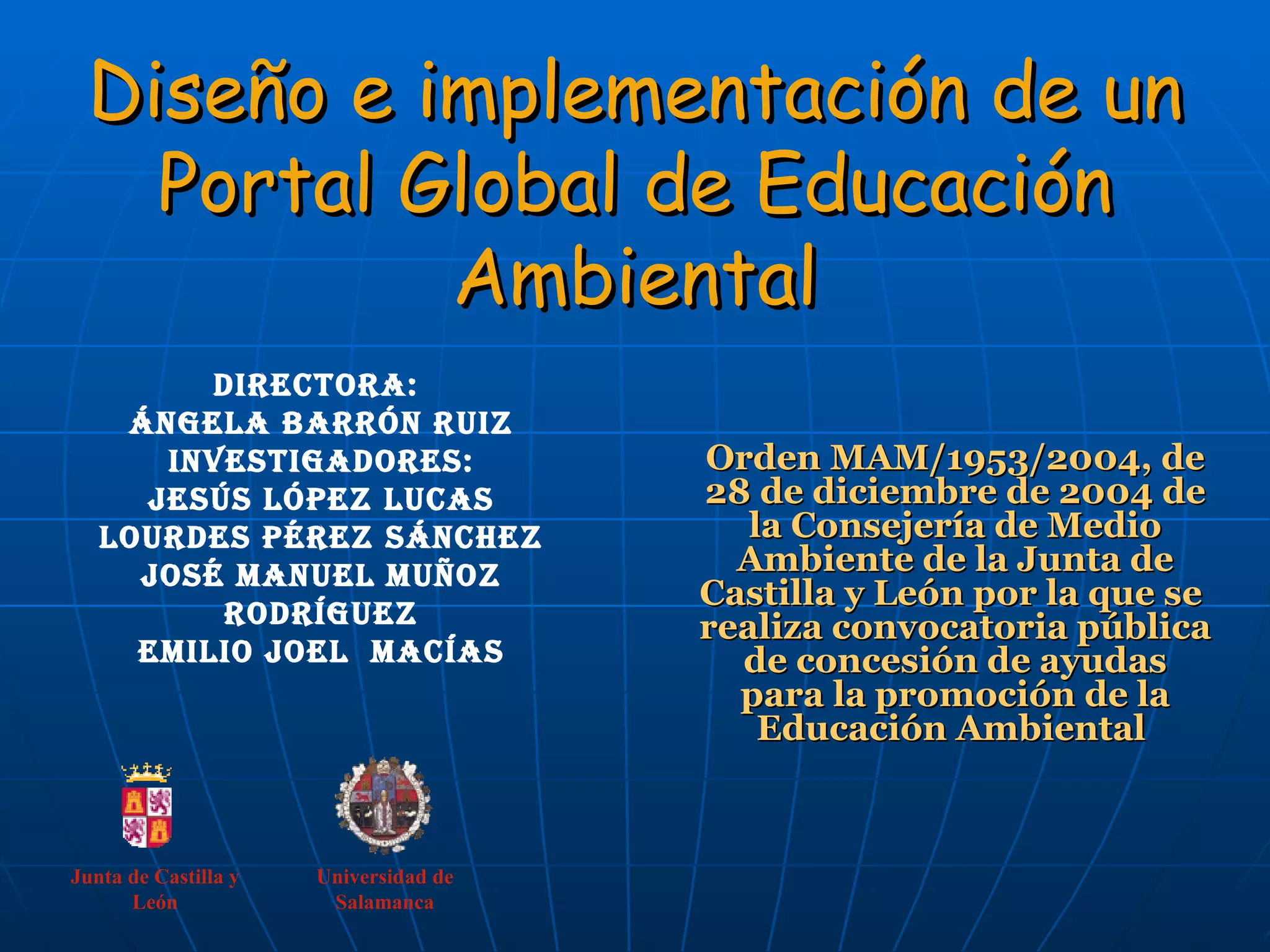 Diseño e implementación de un Portal Global de Educación Ambiental

DIRECTORA:
ÁNGELA BARRÓN RUIZ
INVESTIGADORES:
JESÚS LÓPEZ LUCAS
LOURDES PÉREZ SÁNCHEZ
JOSÉ MANUEL MUÑOZ RODRÍGUEZ
EMILIO JOEL MACÍAS

Orden MAM/1953/2004, de 28 de diciembre de 2004 de la Consejería de Medio Ambiente de la Junta de Castilla y León por la que se realiza convocatoria pública de concesión de ayudas para la promoción de la Educación Ambiental

Junta de Castilla y León

Universidad de Salamanca